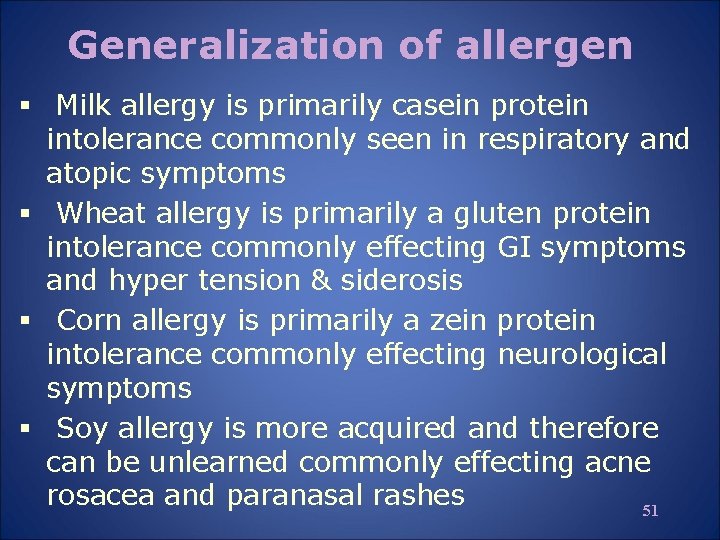 Generalization of allergen

▪ Milk allergy is primarily casein protein intolerance commonly seen in respiratory and atopic symptoms

▪ Wheat allergy is primarily a gluten protein intolerance commonly effecting GI symptoms and hyper tension & siderosis

▪ Corn allergy is primarily a zein protein intolerance commonly effecting neurological symptoms

▪ Soy allergy is more acquired and therefore can be unlearned commonly effecting acne rosacea and paranasal rashes

51